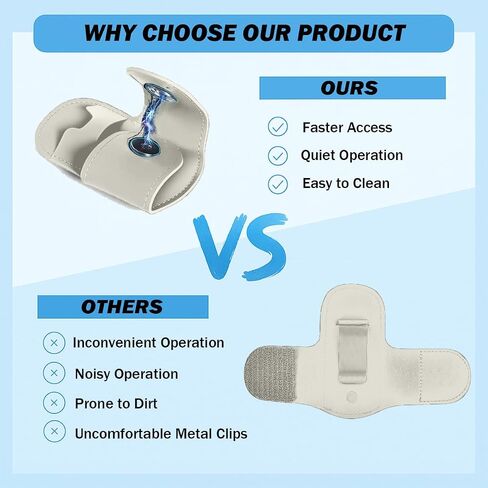 WHY CHOOSE OUR PRODUCT

OURS

Faster Access

Quiet Operation

Easy to Clean

VS

OTHERS

Inconvenient Operation

Noisy Operation

Prone to Dirt

Uncomfortable Metal Clips